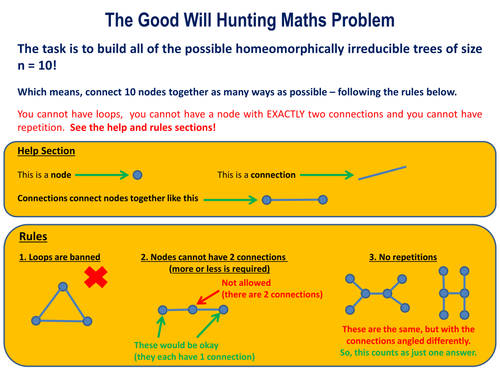 The Good Will Hunting Maths Problem

The task is to build all of the possible homeomorphically irreducible trees of size n = 10!

Which means, connect 10 nodes together as many ways as possible – following the rules below.

You cannot have loops, you cannot have a node with EXACTLY two connections and you cannot have repetition. See the help and rules sections!

Help Section

This is a node

This is a connection

Connections connect nodes together like this

Rules

1. Loops are banned

2. Nodes cannot have 2 connections (more or less is required)

Not allowed (there are 2 connections)

These would be okay (they each have 1 connection)

3. No repetitions

These are the same, but with the connections angled differently.

So, this counts as just one answer.